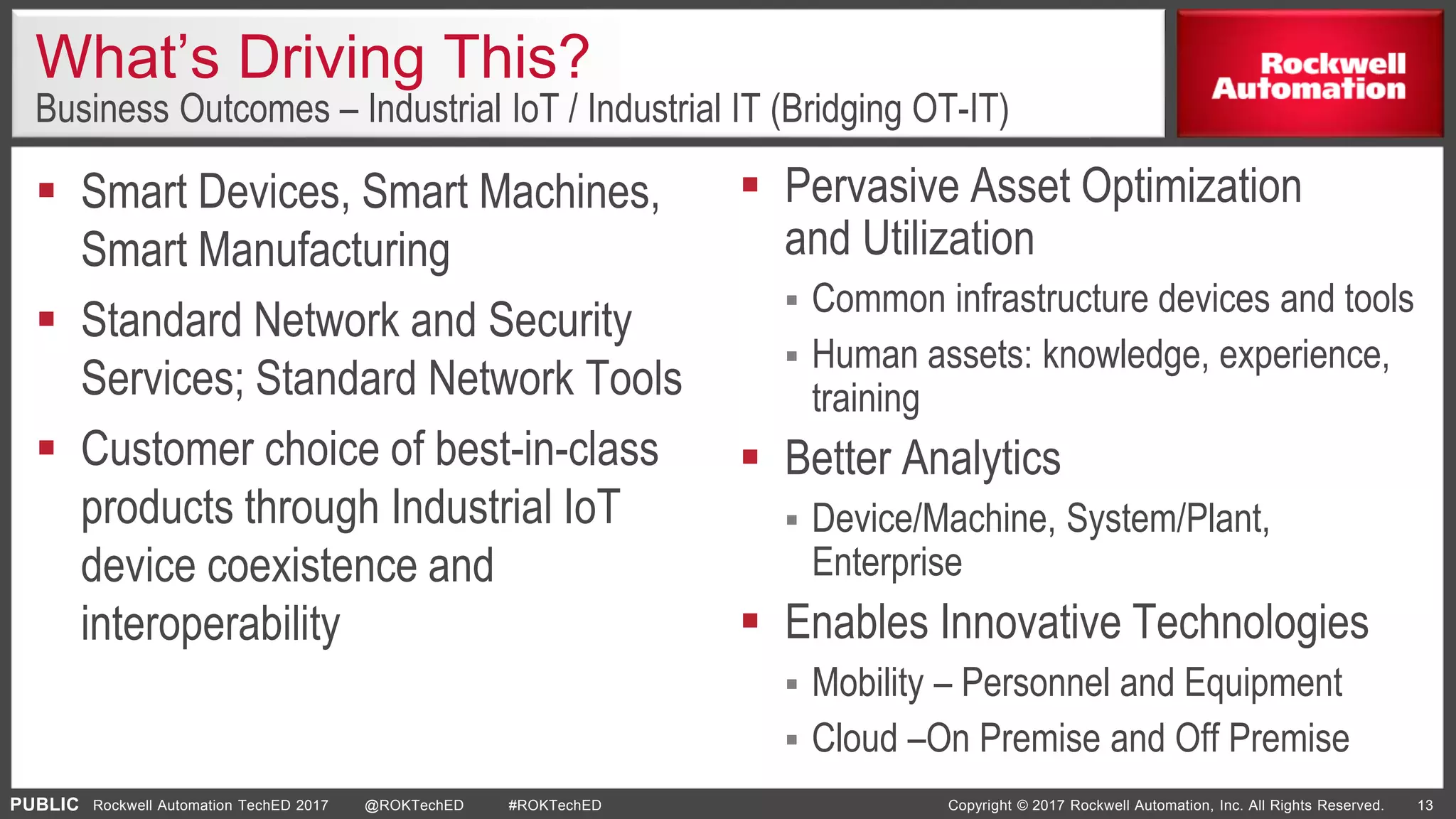 What's Driving This?
Business Outcomes – Industrial IoT / Industrial IT (Bridging OT-IT)

Rockwell Automation

▪ Smart Devices, Smart Machines, Smart Manufacturing
▪ Standard Network and Security Services; Standard Network Tools
▪ Customer choice of best-in-class products through Industrial IoT device coexistence and interoperability

▪ Pervasive Asset Optimization and Utilization
▪ Common infrastructure devices and tools
▪ Human assets: knowledge, experience, training
▪ Better Analytics
▪ Device/Machine, System/Plant, Enterprise
▪ Enables Innovative Technologies
▪ Mobility – Personnel and Equipment
▪ Cloud –On Premise and Off Premise

PUBLIC Rockwell Automation TechED 2017 @ROKTechED #ROKTechED Copyright © 2017 Rockwell Automation, Inc. All Rights Reserved. 13